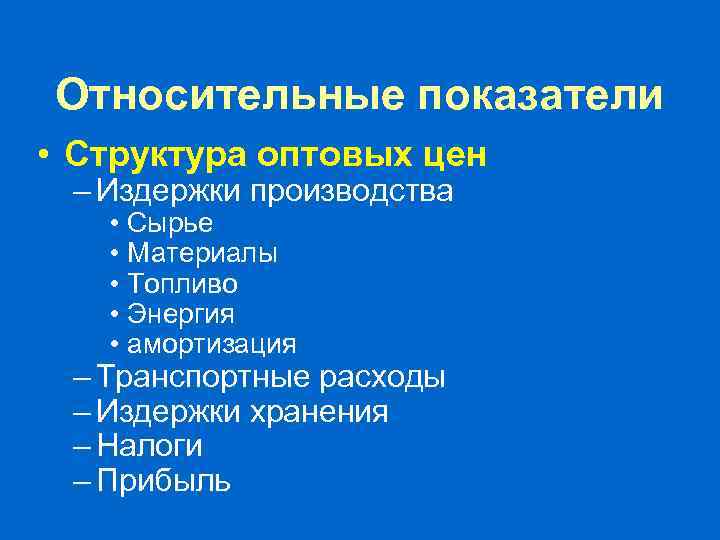 Относительные показатели

• Структура оптовых цен
– Издержки производства
• Сырье
• Материалы
• Топливо
• Энергия
• амортизация
– Транспортные расходы
– Издержки хранения
– Налоги
– Прибыль